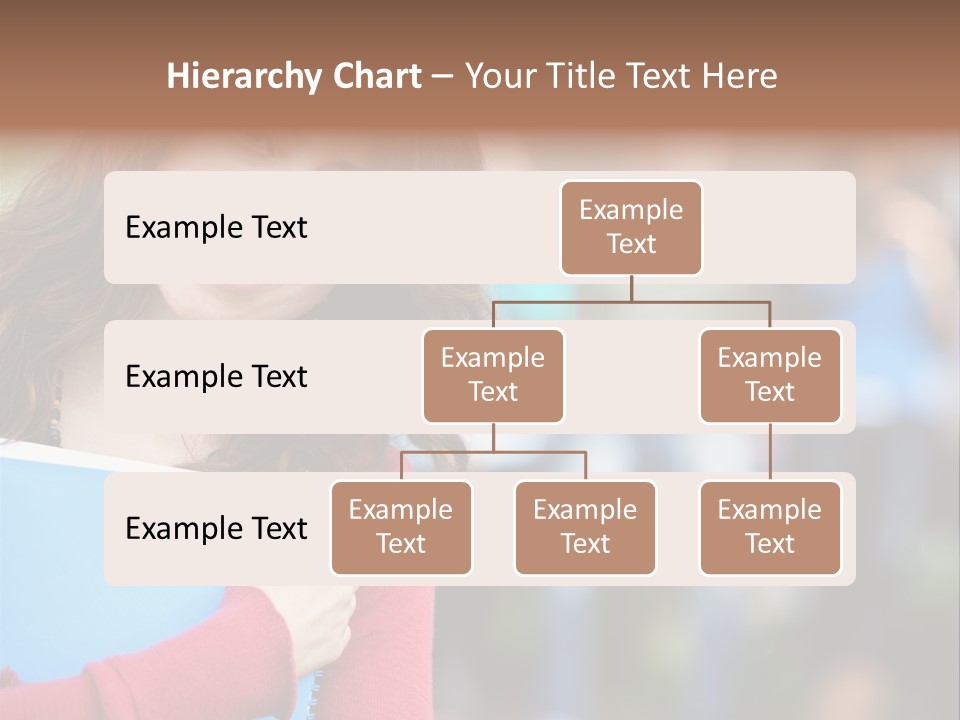 Hierarchy Chart – Your Title Text Here

Example Text

Example Text

Example Text

Example Text

Example Text

Example Text

Example Text

Example Text

Example Text